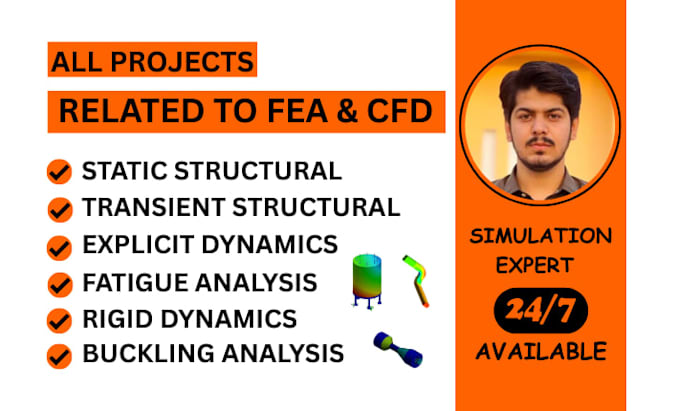 ALL PROJECTS
RELATED TO FEA & CFD

STATIC STRUCTURAL
TRANSIENT STRUCTURAL
EXPLICIT DYNAMICS
FATIGUE ANALYSIS
RIGID DYNAMICS
BUCKLING ANALYSIS

SIMULATION EXPERT
24/7
AVAILABLE